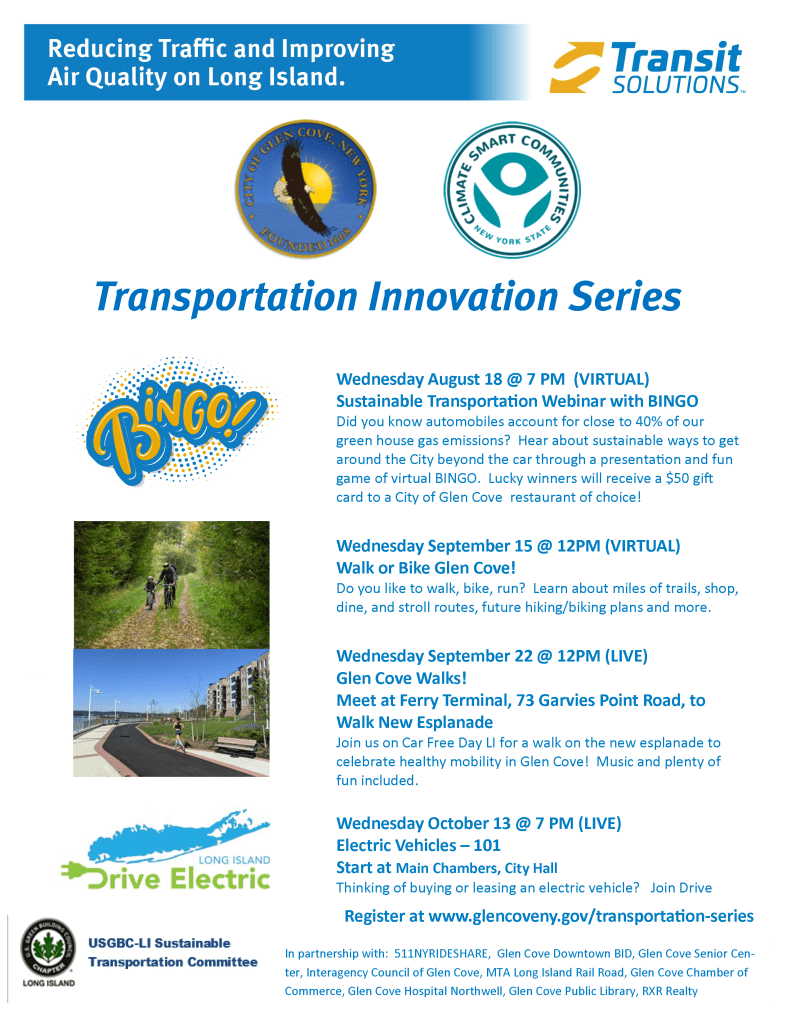 Reducing Traffic and Improving Air Quality on Long Island.

Transit SOLUTIONS™

CITY OF GLEN COVE, NEW YORK FOUNDED 1668

CLIMATE SMART COMMUNITIES NEW YORK STATE

Transportation Innovation Series

BINGO!

Wednesday August 18 @ 7 PM (VIRTUAL)
Sustainable Transportation Webinar with BINGO
Did you know automobiles account for close to 40% of our green house gas emissions? Hear about sustainable ways to get around the City beyond the car through a presentation and fun game of virtual BINGO. Lucky winners will receive a $50 gift card to a City of Glen Cove restaurant of choice!

Wednesday September 15 @ 12PM (VIRTUAL)
Walk or Bike Glen Cove!
Do you like to walk, bike, run? Learn about miles of trails, shop, dine, and stroll routes, future hiking/biking plans and more.

Wednesday September 22 @ 12PM (LIVE)
Glen Cove Walks!
Meet at Ferry Terminal, 73 Garvies Point Road, to Walk New Esplanade
Join us on Car Free Day LI for a walk on the new esplanade to celebrate healthy mobility in Glen Cove! Music and plenty of fun included.

LONG ISLAND Drive Electric

Wednesday October 13 @ 7 PM (LIVE)
Electric Vehicles – 101
Start at Main Chambers, City Hall
Thinking of buying or leasing an electric vehicle? Join Drive

Register at www.glencoveny.gov/transportation-series

U.S. GREEN BUILDING COUNCIL CHAPTER LONG ISLAND

USGBC-LI Sustainable Transportation Committee

In partnership with: 511NYRIDESHARE, Glen Cove Downtown BID, Glen Cove Senior Center, Interagency Council of Glen Cove, MTA Long Island Rail Road, Glen Cove Chamber of Commerce, Glen Cove Hospital Northwell, Glen Cove Public Library, RXR Realty